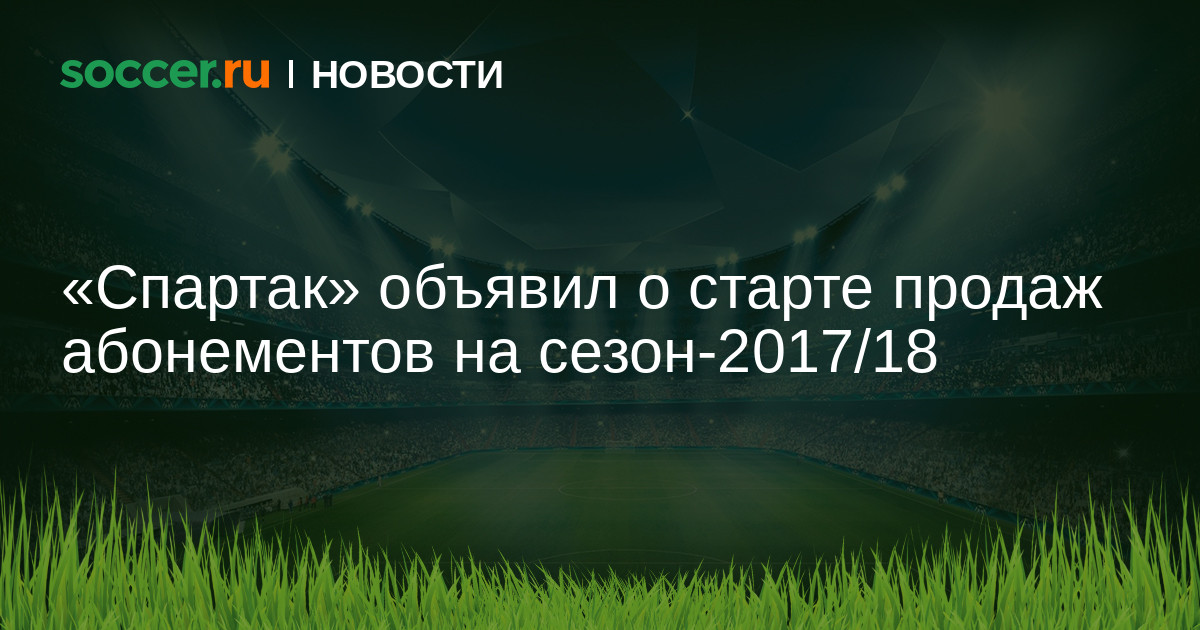 soccer.ru | НОВОСТИ

«Спартак» объявил о старте продаж абонементов на сезон-2017/18